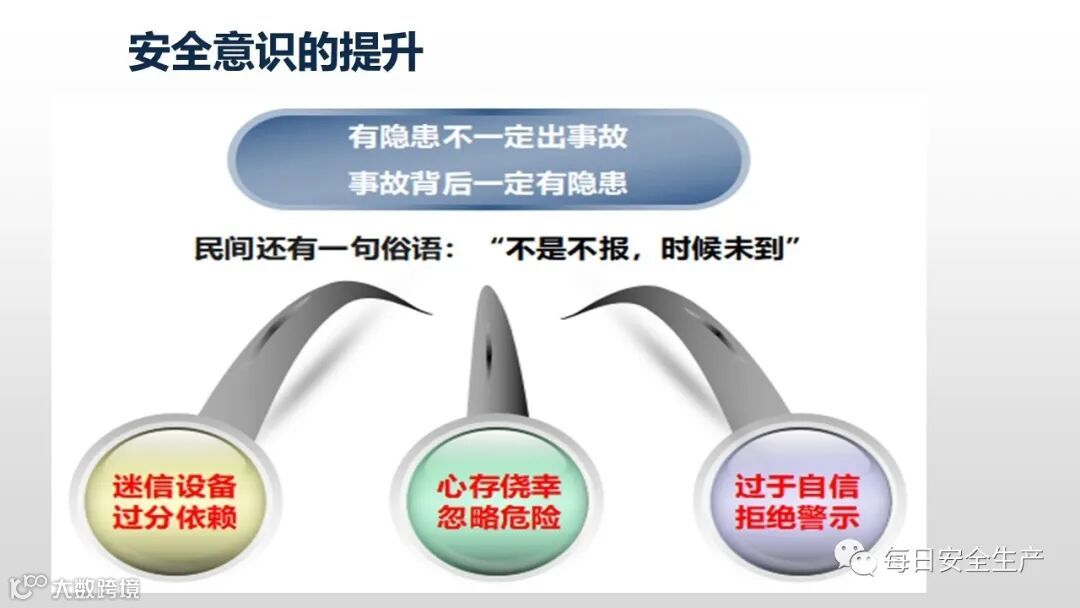 安全意识的提升

有隐患不一定出事故
事故背后一定有隐患

民间还有一句俗语：“不是不报，时候未到”

迷信设备
过分依赖

心存侥幸
忽略危险

过于自信
拒绝警示

每日安全生产

大数跨境